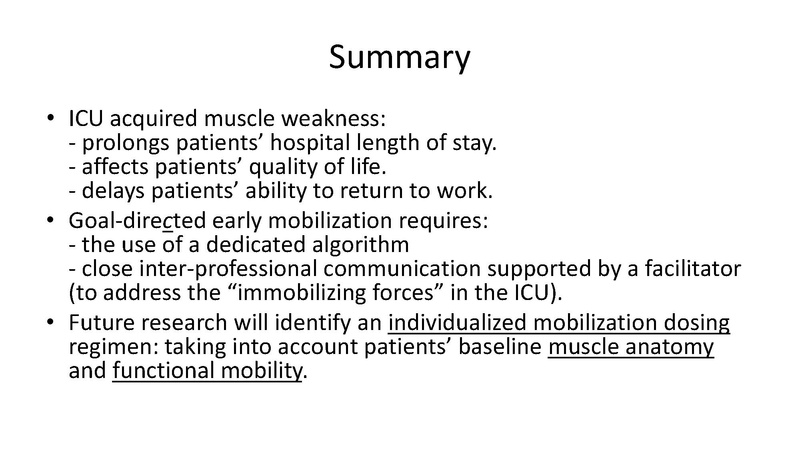 Summary

• ICU acquired muscle weakness:
- prolongs patients' hospital length of stay.
- affects patients' quality of life.
- delays patients' ability to return to work.

• Goal-directed early mobilization requires:
- the use of a dedicated algorithm
- close inter-professional communication supported by a facilitator (to address the "immobilizing forces" in the ICU).

• Future research will identify an individualized mobilization dosing regimen: taking into account patients' baseline muscle anatomy and functional mobility.